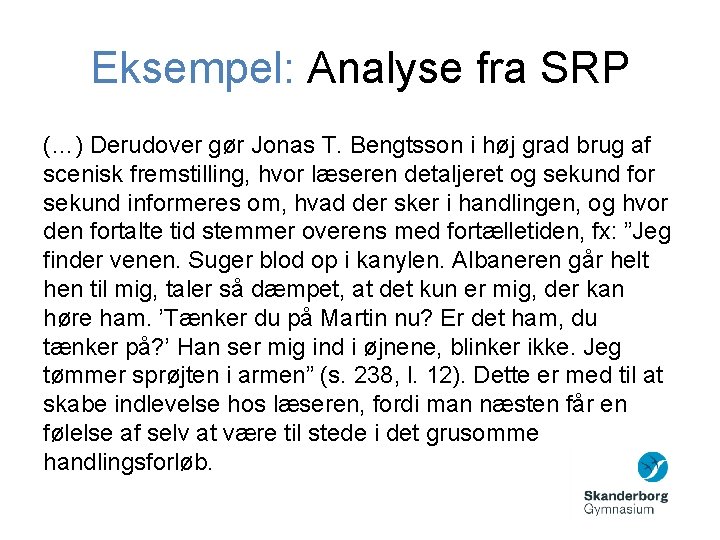 Eksempel: Analyse fra SRP

(…) Derudover gør Jonas T. Bengtsson i høj grad brug af scenisk fremstilling, hvor læseren detaljeret og sekund for sekund informeres om, hvad der sker i handlingen, og hvor den fortalte tid stemmer overens med fortælletiden, fx: ”Jeg finder venen. Suger blod op i kanylen. Albaneren går helt hen til mig, taler så dæmpet, at det kun er mig, der kan høre ham. ’Tænker du på Martin nu? Er det ham, du tænker på?’ Han ser mig ind i øjnene, blinker ikke. Jeg tømmer sprøjten i armen” (s. 238, l. 12). Dette er med til at skabe indlevelse hos læseren, fordi man næsten får en følelse af selv at være til stede i det grusomme handlingsforløb.

Skanderborg Gymnasium